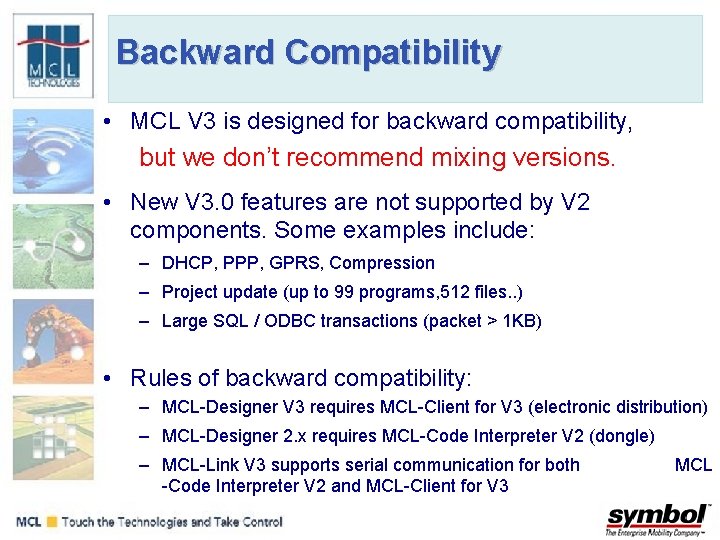 MCL TECHNOLOGIES

Backward Compatibility

• MCL V3 is designed for backward compatibility, but we don't recommend mixing versions.

• New V3.0 features are not supported by V2 components. Some examples include:
– DHCP, PPP, GPRS, Compression
– Project update (up to 99 programs,512 files..)
– Large SQL / ODBC transactions (packet > 1KB)

• Rules of backward compatibility:
– MCL-Designer V3 requires MCL-Client for V3 (electronic distribution)
– MCL-Designer 2.x requires MCL-Code Interpreter V2 (dongle)
– MCL-Link V3 supports serial communication for both MCL -Code Interpreter V2 and MCL-Client for V3

MCL Touch the Technologies and Take Control

symbol The Enterprise Mobility Company